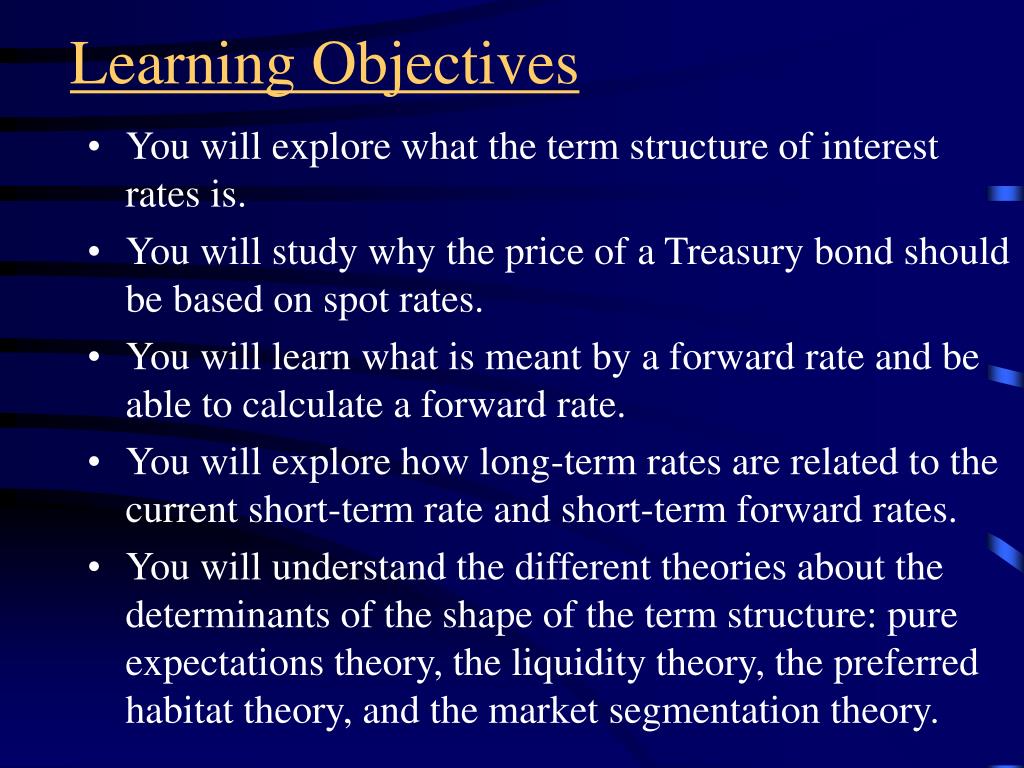 Learning Objectives

• You will explore what the term structure of interest rates is.
• You will study why the price of a Treasury bond should be based on spot rates.
• You will learn what is meant by a forward rate and be able to calculate a forward rate.
• You will explore how long-term rates are related to the current short-term rate and short-term forward rates.
• You will understand the different theories about the determinants of the shape of the term structure: pure expectations theory, the liquidity theory, the preferred habitat theory, and the market segmentation theory.